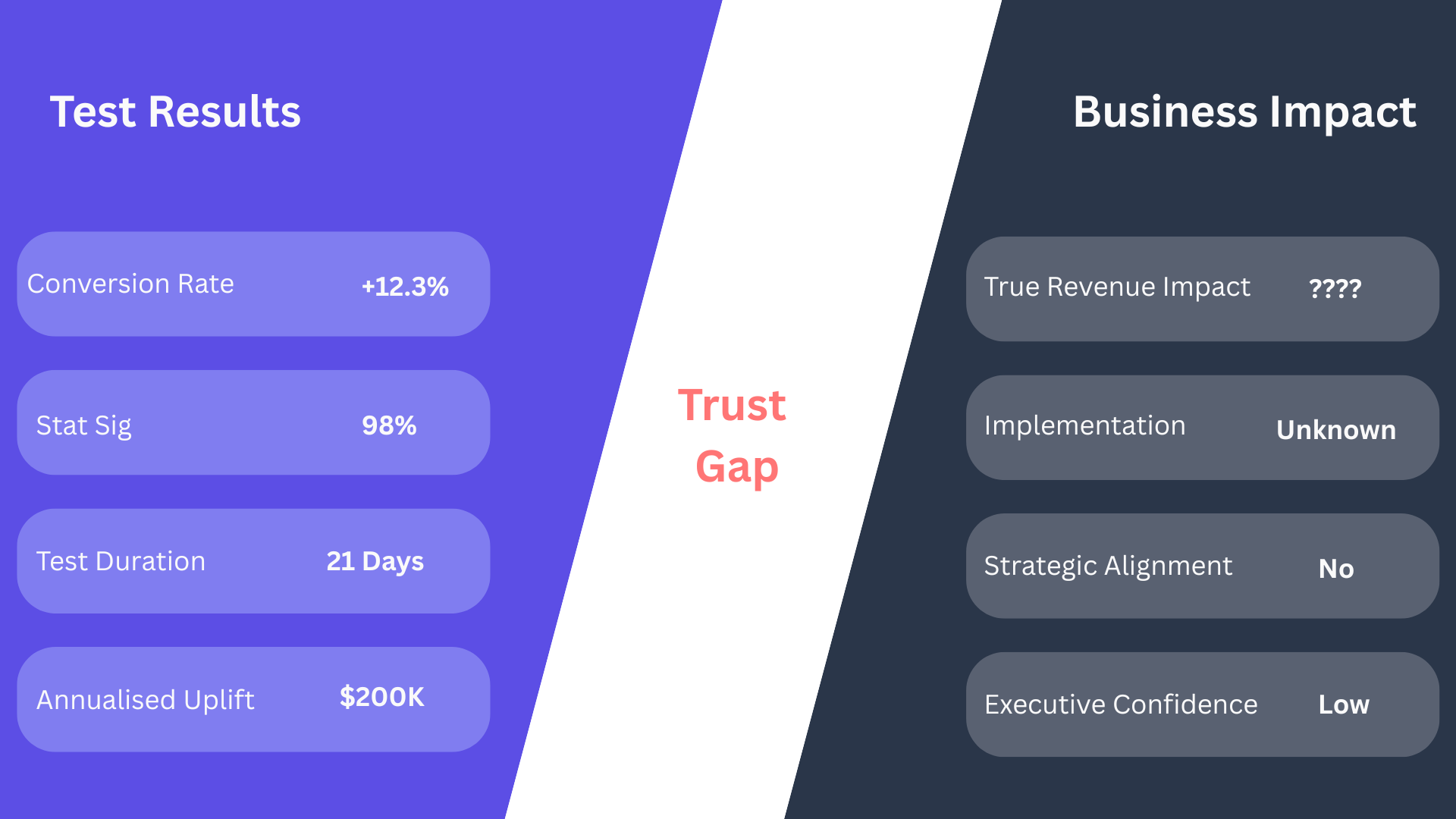 Test Results

Conversion Rate +12.3%

Stat Sig 98%

Test Duration 21 Days

Annualised Uplift $200K

Trust Gap

Business Impact

True Revenue Impact ????

Implementation Unknown

Strategic Alignment No

Executive Confidence Low